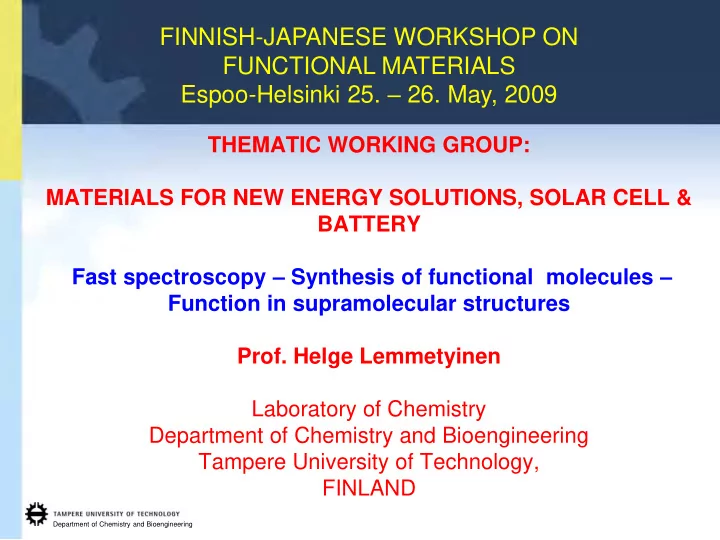 FINNISH-JAPANESE WORKSHOP ON FUNCTIONAL MATERIALS
Espoo-Helsinki 25. – 26. May, 2009

THEMATIC WORKING GROUP:

MATERIALS FOR NEW ENERGY SOLUTIONS, SOLAR CELL & BATTERY

Fast spectroscopy – Synthesis of functional molecules – Function in supramolecular structures

Prof. Helge Lemmetyinen

Laboratory of Chemistry
Department of Chemistry and Bioengineering
Tampere University of Technology,
FINLAND

TAMPERE UNIVERSITY OF TECHNOLOGY
Department of Chemistry and Bioengineering